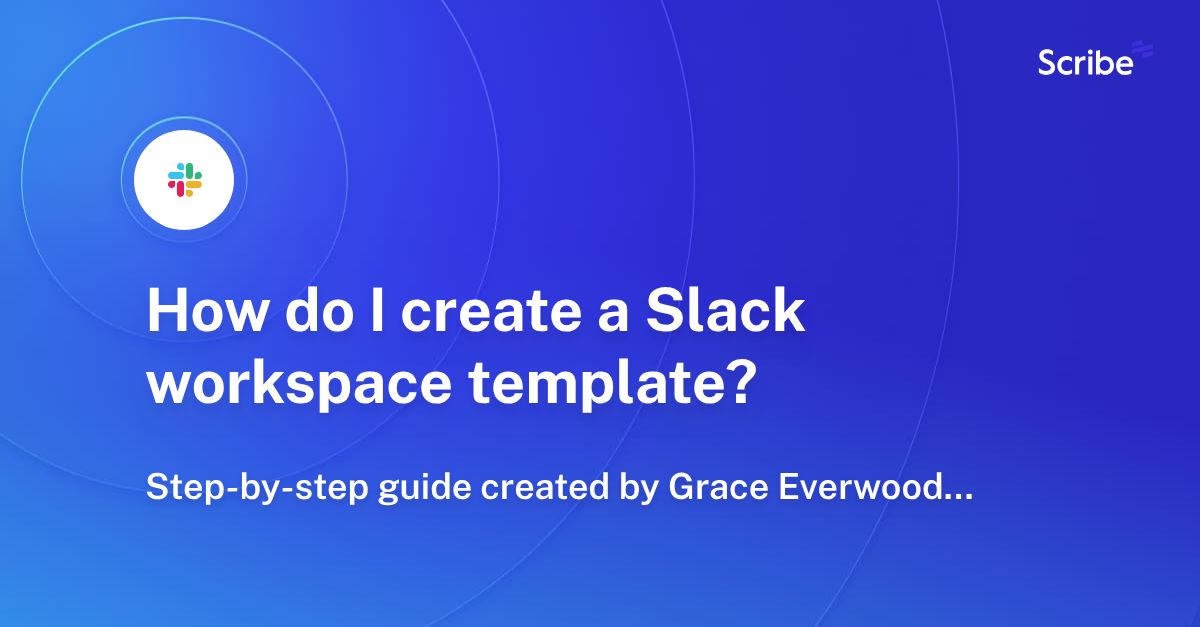 Scribe

How do I create a Slack workspace template?

Step-by-step guide created by Grace Everwood...